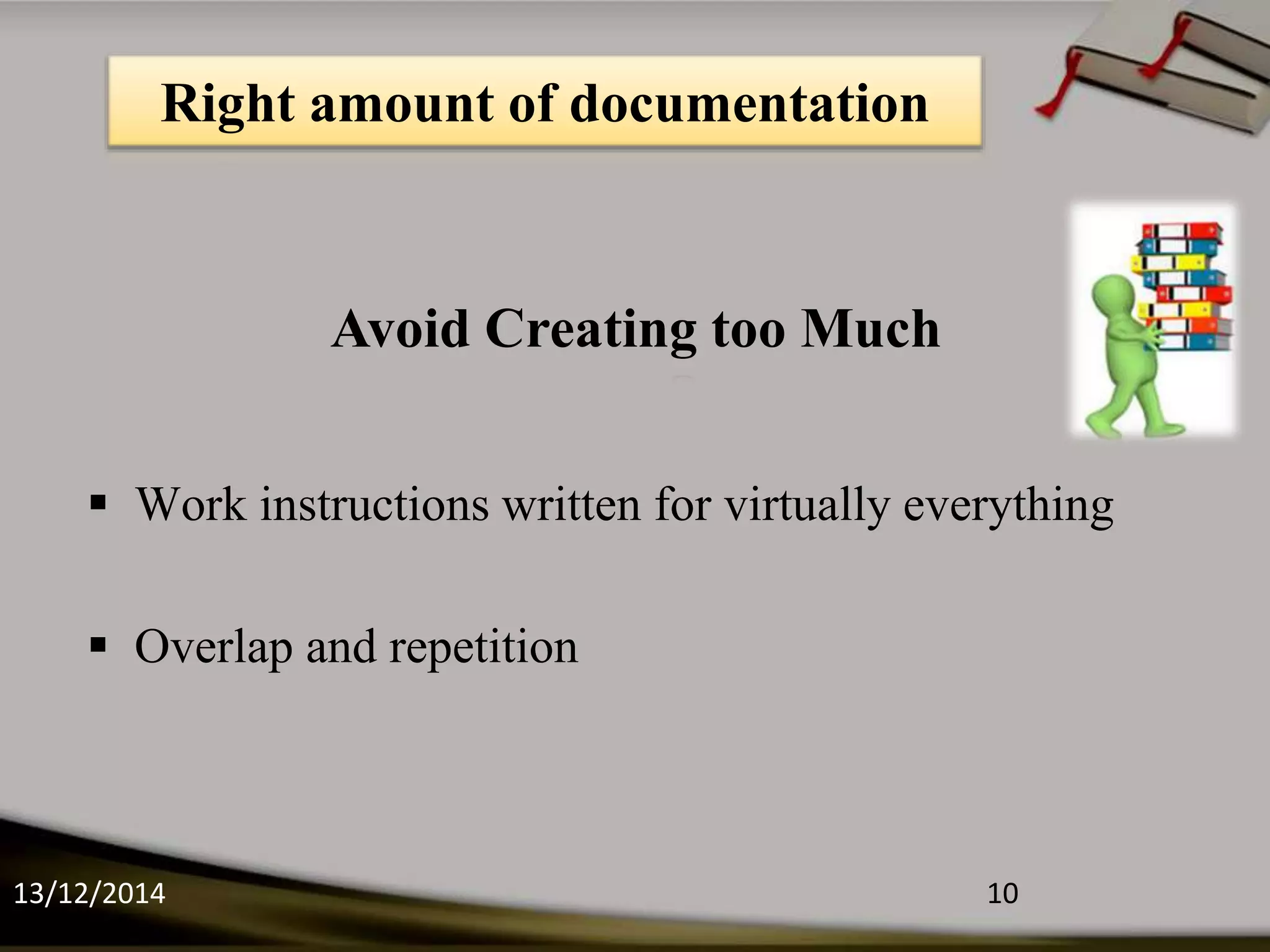 Right amount of documentation

Avoid Creating too Much

▪ Work instructions written for virtually everything

▪ Overlap and repetition

13/12/2014

10